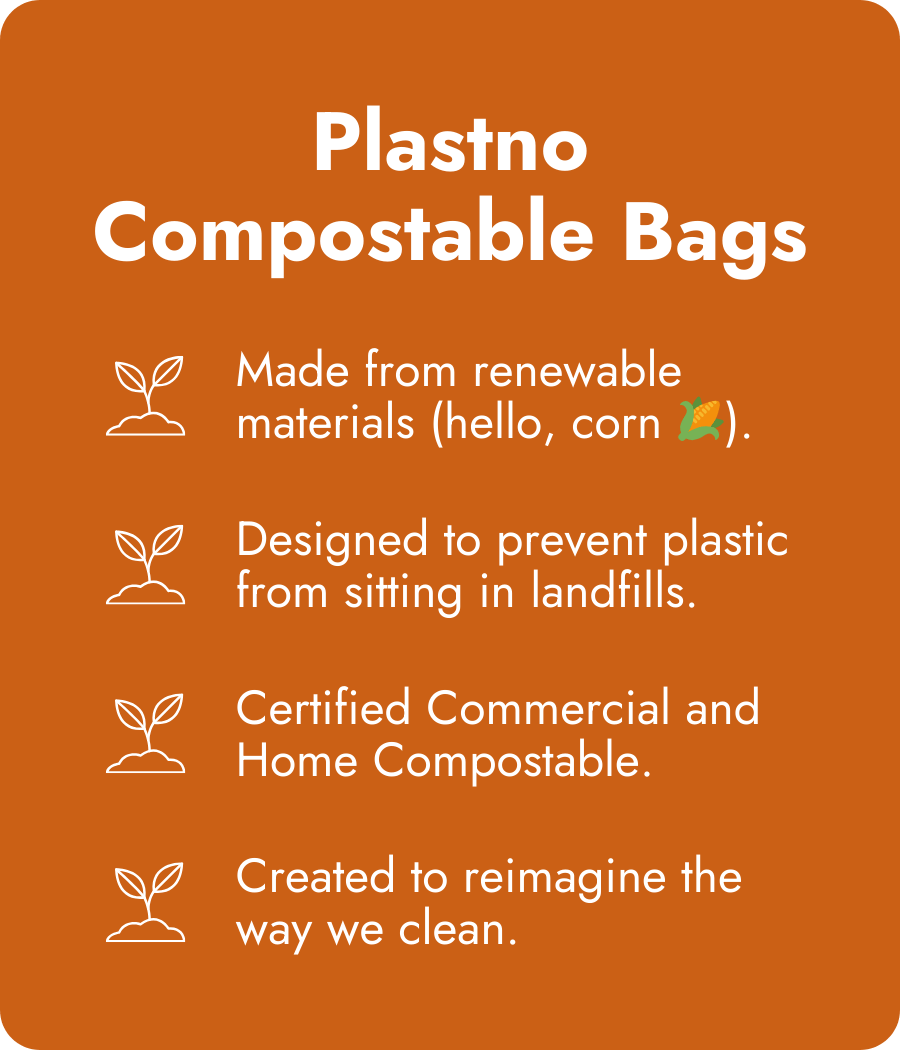 Plastno Compostable Bags

Made from renewable materials (hello, corn 🌽).

Designed to prevent plastic from sitting in landfills.

Certified Commercial and Home Compostable.

Created to reimagine the way we clean.